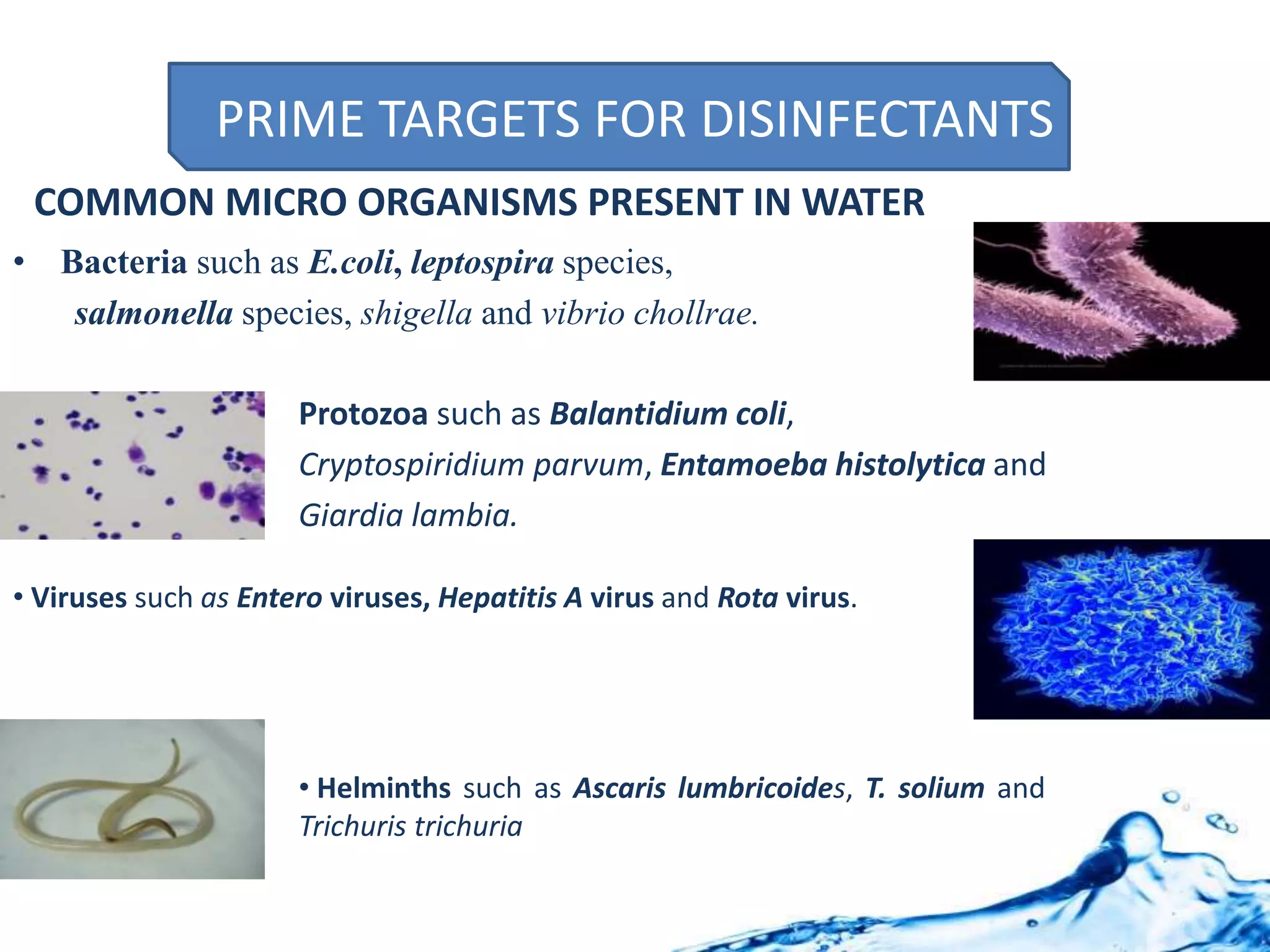 PRIME TARGETS FOR DISINFECTANTS

COMMON MICRO ORGANISMS PRESENT IN WATER

• Bacteria such as E.coli, leptospira species, salmonella species, shigella and vibrio chollrae.

Protozoa such as Balantidium coli, Cryptospiridium parvum, Entamoeba histolytica and Giardia lambia.

• Viruses such as Entero viruses, Hepatitis A virus and Rota virus.

• Helminths such as Ascaris lumbricoides, T. solium and Trichuris trichuria